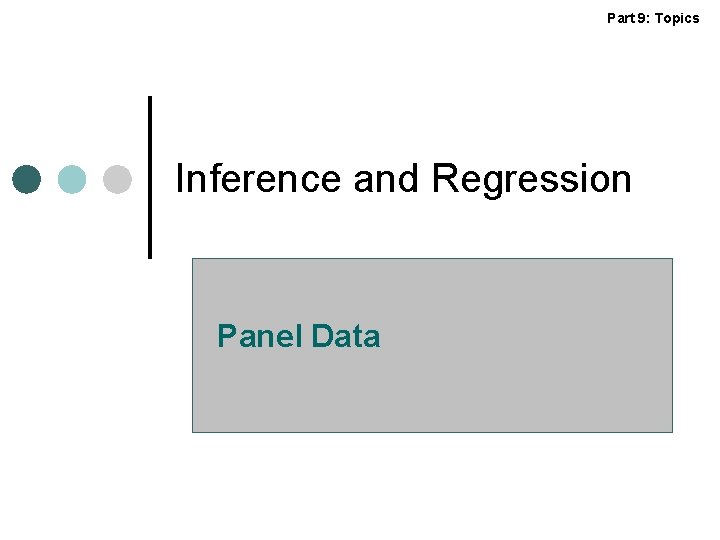 Part 9: Topics

Inference and Regression

Panel Data